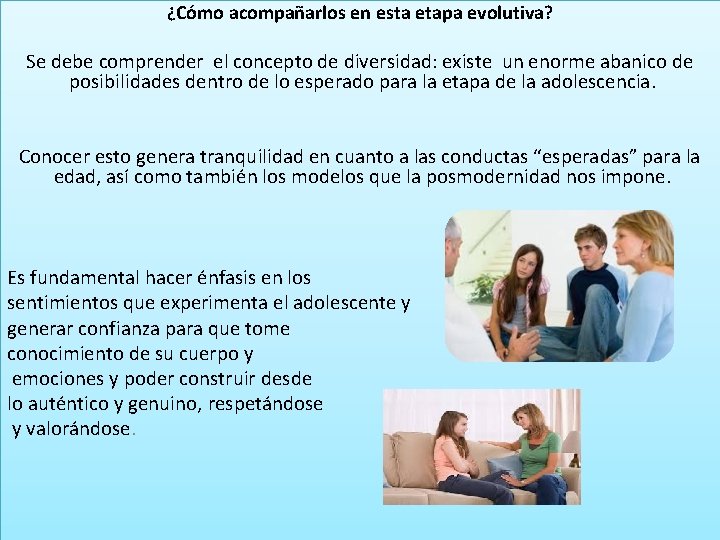 ¿Cómo acompañarlos en esta etapa evolutiva?

Se debe comprender el concepto de diversidad: existe un enorme abanico de posibilidades dentro de lo esperado para la etapa de la adolescencia.

Conocer esto genera tranquilidad en cuanto a las conductas “esperadas” para la edad, así como también los modelos que la posmodernidad nos impone.

Es fundamental hacer énfasis en los sentimientos que experimenta el adolescente y generar confianza para que tome conocimiento de su cuerpo y emociones y poder construir desde lo auténtico y genuino, respetándose y valorándose.